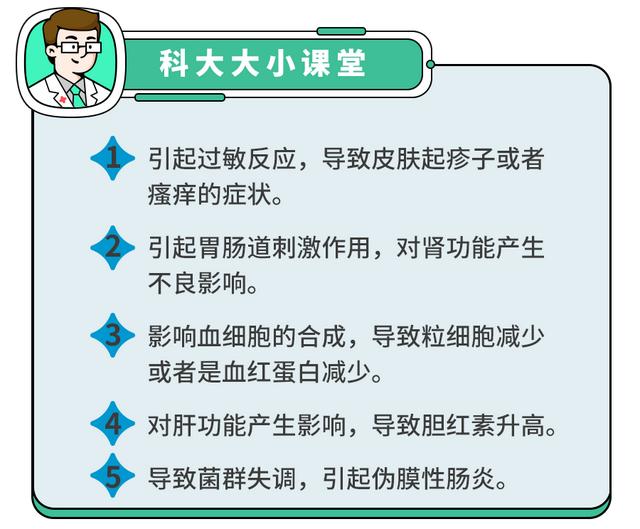 科大大小课堂

1 引起过敏反应，导致皮肤起疹子或者瘙痒的症状。

2 引起胃肠道刺激作用，对肾功能产生不良影响。

3 影响血细胞的合成，导致粒细胞减少或者是血红蛋白减少。

4 对肝功能产生影响，导致胆红素升高。

5 导致菌群失调，引起伪膜性肠炎。